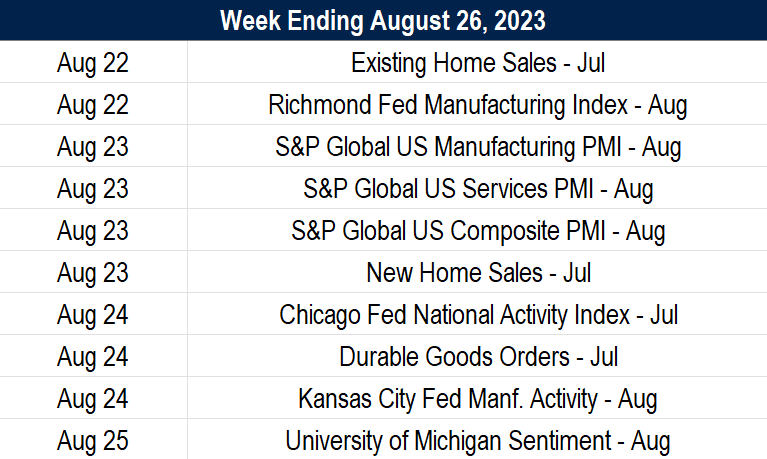 | Week Ending August 26, 2023 | |
|---|---|
| Aug 22 | Existing Home Sales - Jul |
| Aug 22 | Richmond Fed Manufacturing Index - Aug |
| Aug 23 | S&P Global US Manufacturing PMI - Aug |
| Aug 23 | S&P Global US Services PMI - Aug |
| Aug 23 | S&P Global US Composite PMI - Aug |
| Aug 23 | New Home Sales - Jul |
| Aug 24 | Chicago Fed National Activity Index - Jul |
| Aug 24 | Durable Goods Orders - Jul |
| Aug 24 | Kansas City Fed Manf. Activity - Aug |
| Aug 25 | University of Michigan Sentiment - Aug |